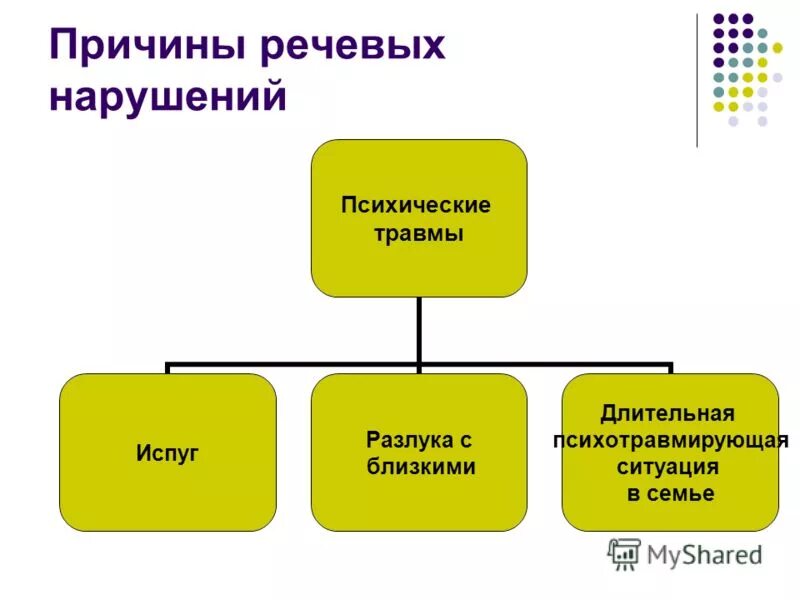 Причины речевых нарушений

Психические травмы

Испуг

Разлука с близкими

Длительная психотравмирующая ситуация в семье

MyShared